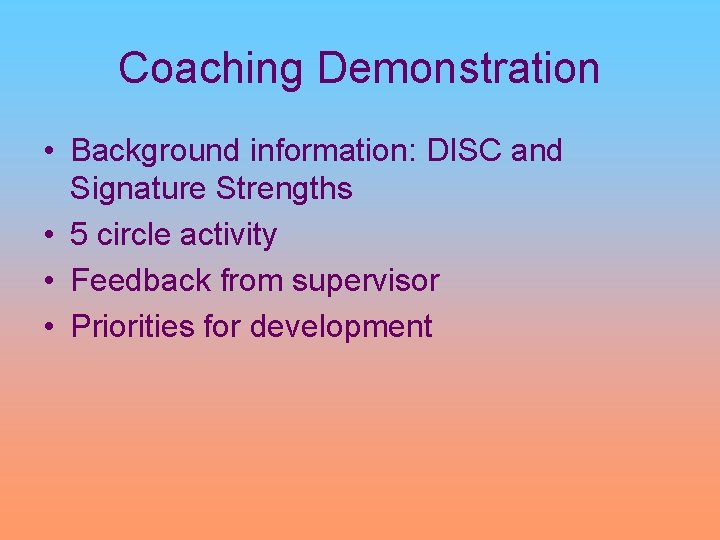 Coaching Demonstration

• Background information: DISC and Signature Strengths
• 5 circle activity
• Feedback from supervisor
• Priorities for development